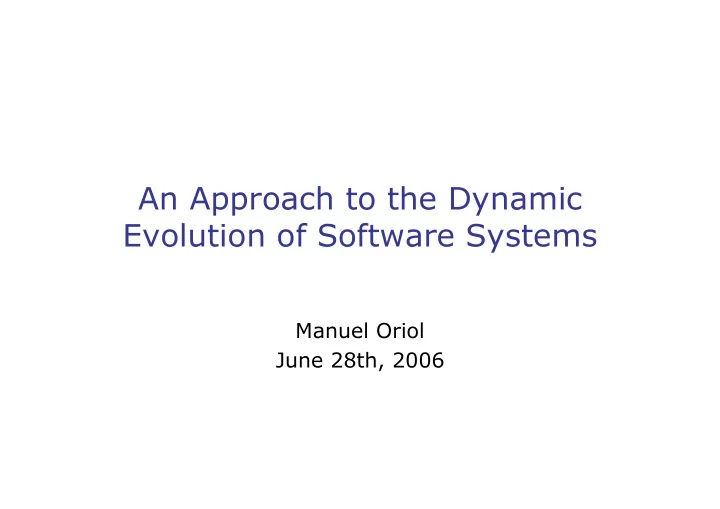 An Approach to the Dynamic Evolution of Software Systems

Manuel Oriol
June 28th, 2006